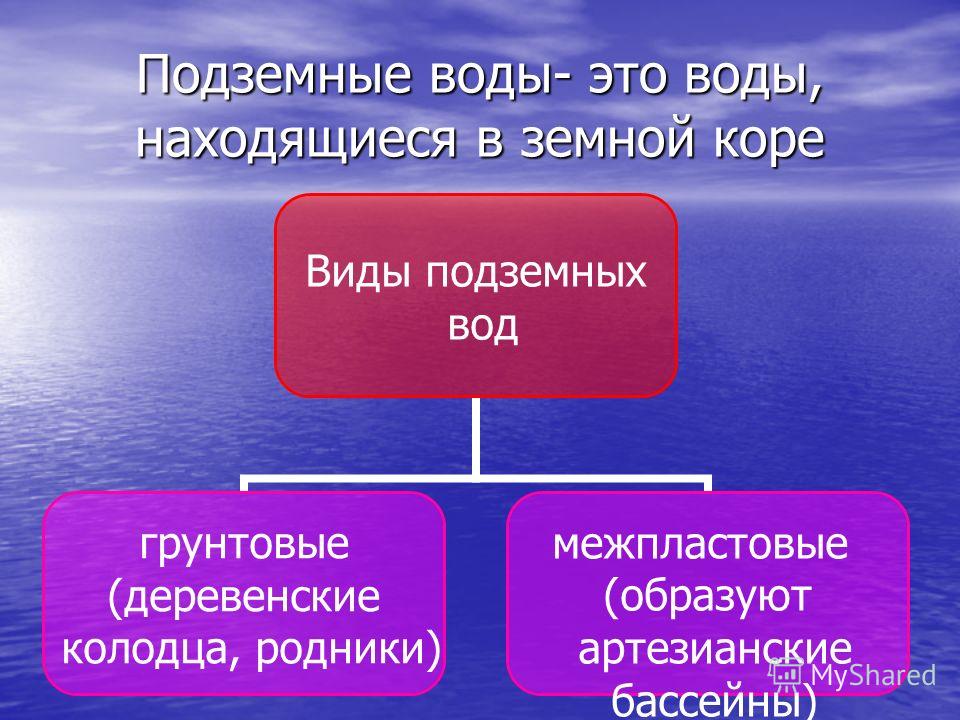 Подземные воды- это воды, находящиеся в земной коре

Виды подземных вод

грунтовые (деревенские колодца, родники)

межпластовые (образуют артезианские бассейны)

MyShared